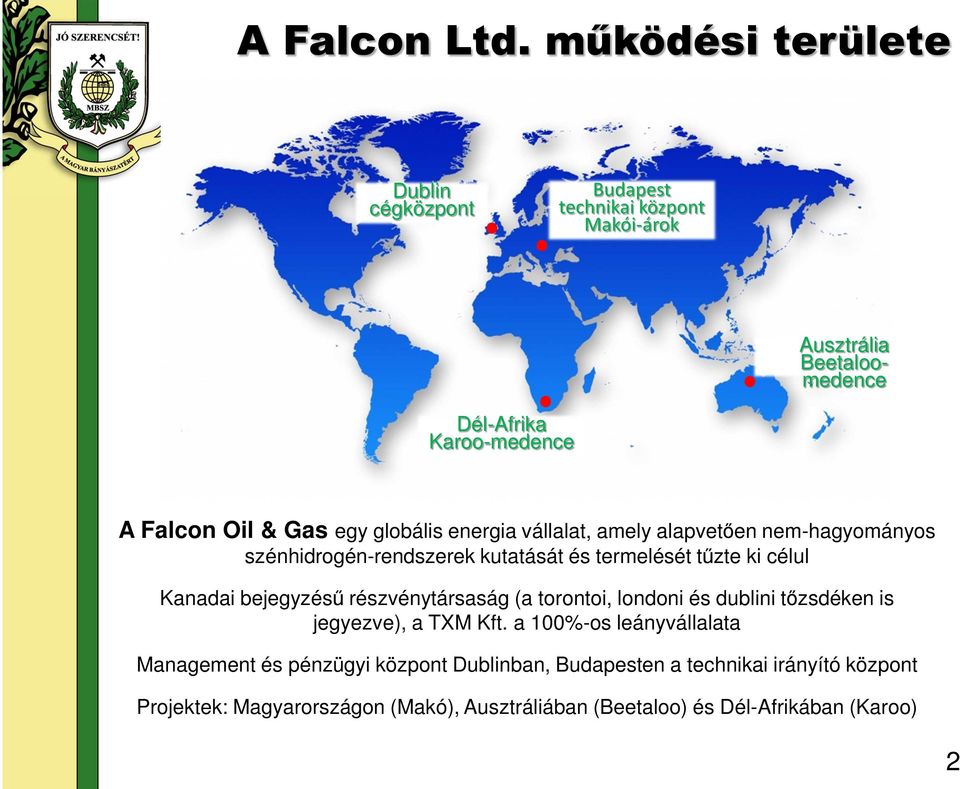 JÓ SZERENCSÉT!

MBSZ

A MAGYAR BÁNYÁSZATÉRT

A Falcon Ltd. működési területe

Dublin cégközpont

Budapest technikai központ Makói-árok

Ausztrália Beetaloo-medence

Dél-Afrika Karoo-medence

A Falcon Oil & Gas egy globális energia vállalat, amely alapvetően nem-hagyományos szénhidrogén-rendszerek kutatását és termelését tűzte ki célul

Kanadai bejegyzésű részvénytársaság (a torontoi, londoni és dublini tőzsdéken is jegyezve), a TXM Kft. a 100%-os leányvállalata

Management és pénzügyi központ Dublinban, Budapesten a technikai irányító központ

Projektek: Magyarországon (Makó), Ausztráliában (Beetaloo) és Dél-Afrikában (Karoo)

2